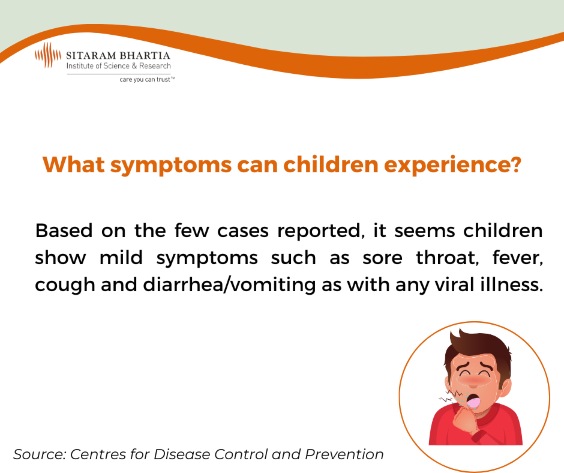 SITARAM BHARTIA
Institute of Science & Research
care you can trust™

What symptoms can children experience?

Based on the few cases reported, it seems children show mild symptoms such as sore throat, fever, cough and diarrhea/vomiting as with any viral illness.

Source: Centres for Disease Control and Prevention